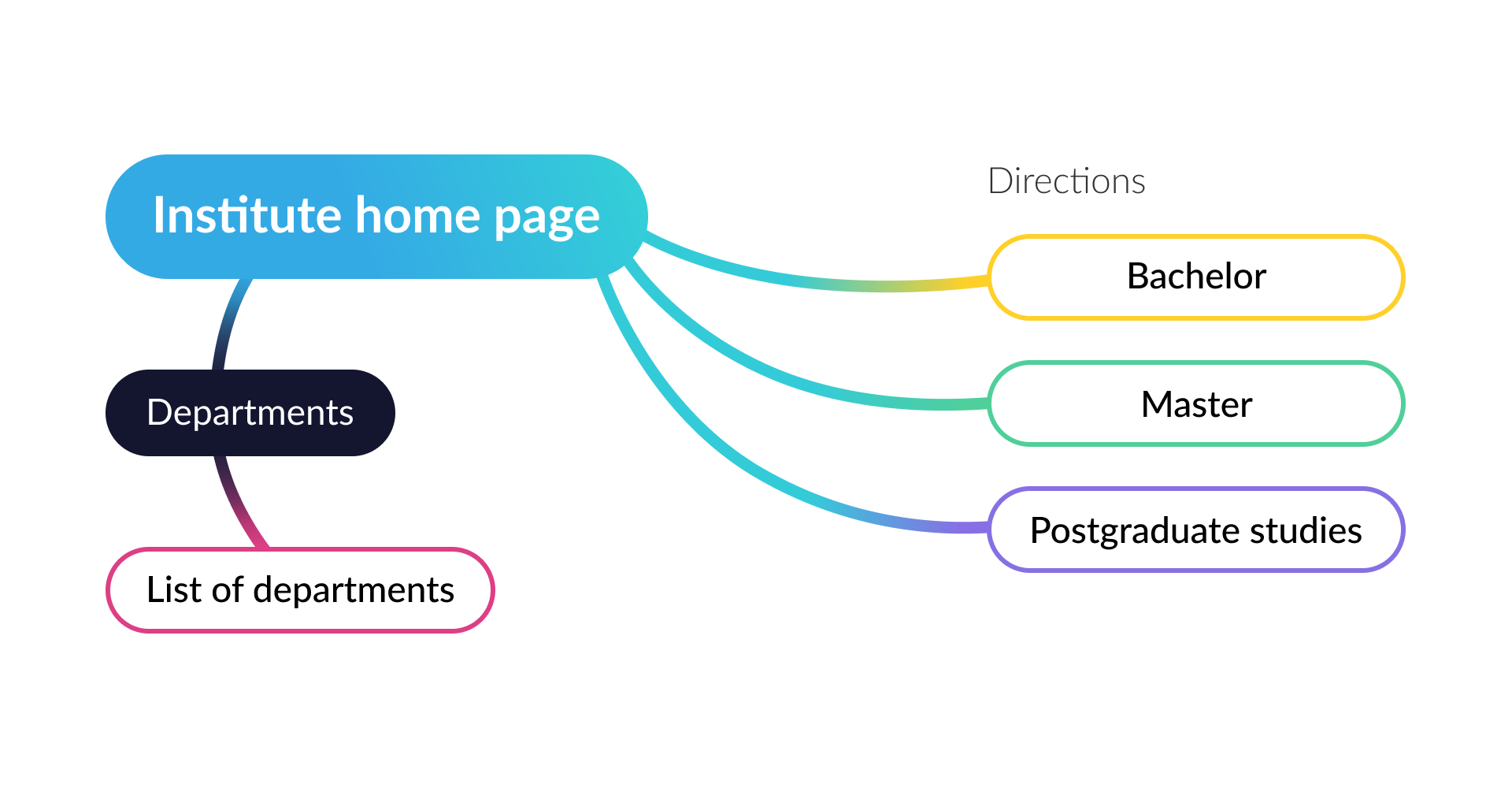 Institute home page

Departments

List of departments

Directions

Bachelor

Master

Postgraduate studies